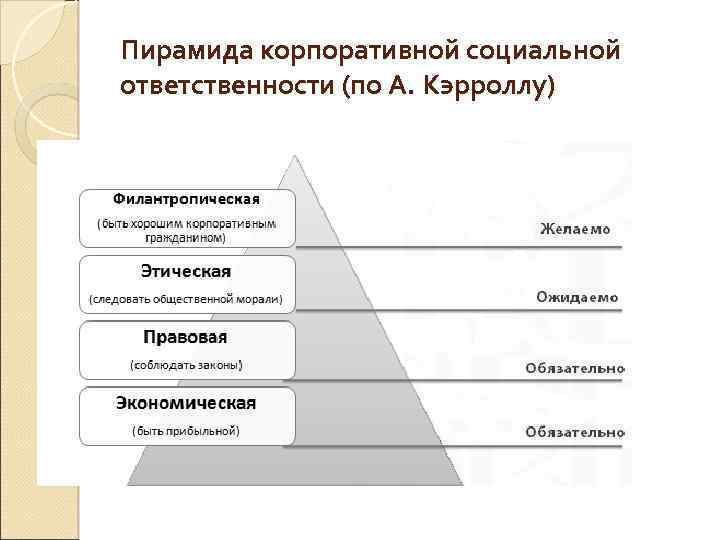 Пирамида корпоративной социальной ответственности (по А. Кэрроллу)

Филантропическая
(быть хорошим корпоративным гражданином)

Желаемо

Этическая
(следовать общественной морали)

Ожидаемо

Правовая
(соблюдать законы)

Обязательно

Экономическая
(быть прибыльной)

Обязательно